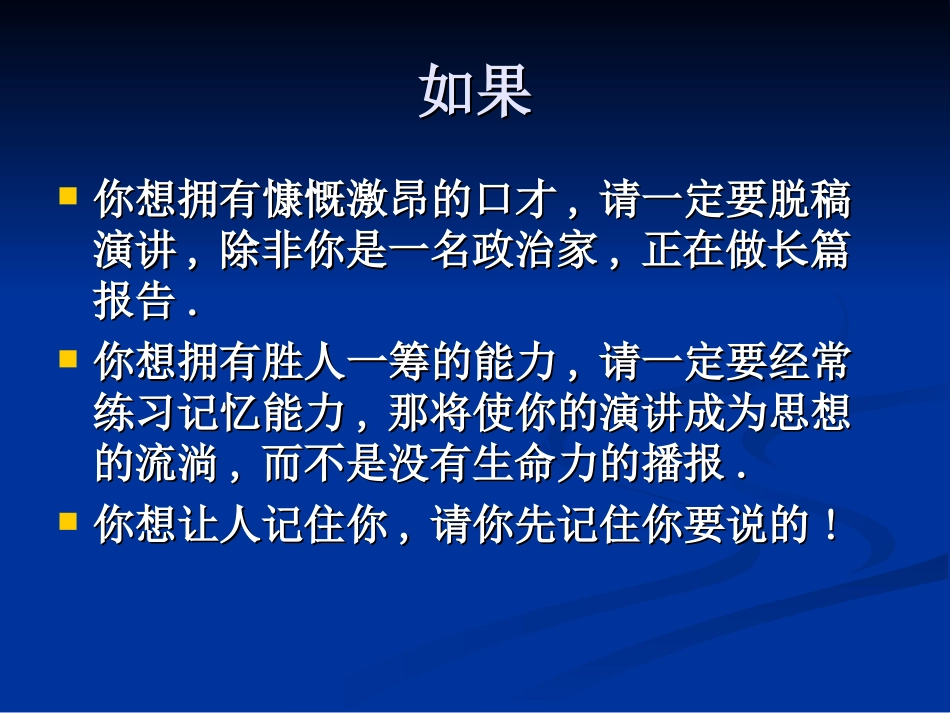 如果

- 你想拥有慷慨激昂的口才，请一定要脱稿演讲，除非你是一名政治家，正在做长篇报告．
- 你想拥有胜人一筹的能力，请一定要经常练习记忆能力，那将使你的演讲成为思想的流淌，而不是没有生命力的播报．
- 你想让人记住你，请你先记住你要说的！